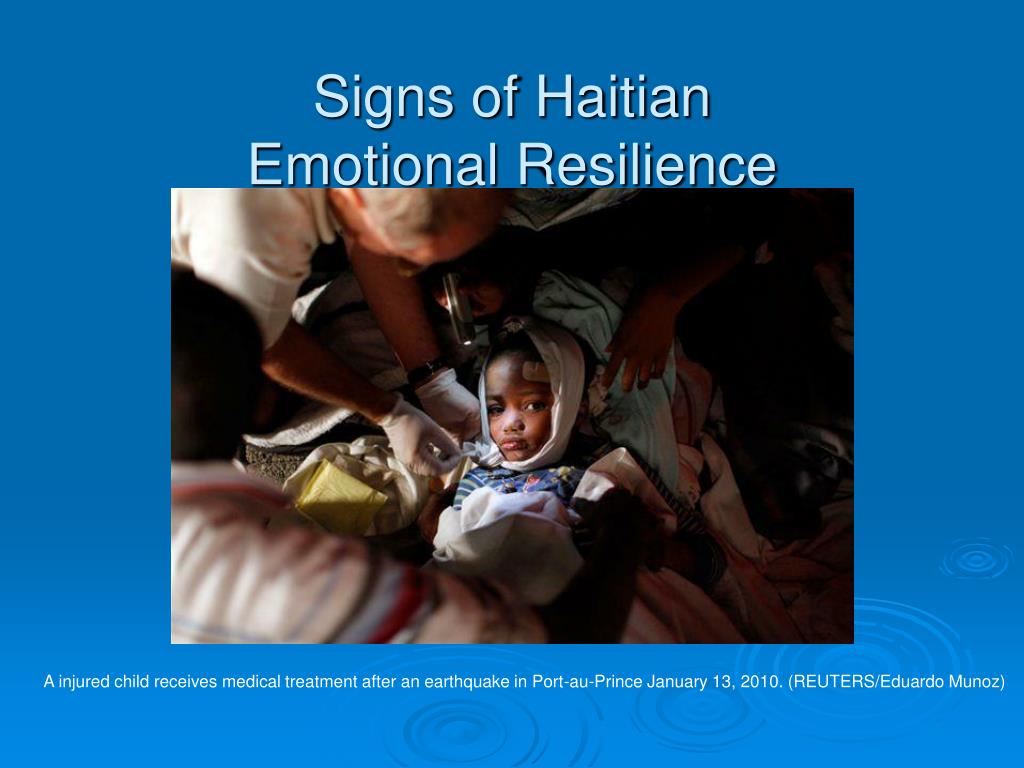 Signs of Haitian
Emotional Resilience

A injured child receives medical treatment after an earthquake in Port-au-Prince January 13, 2010. (REUTERS/Eduardo Munoz)